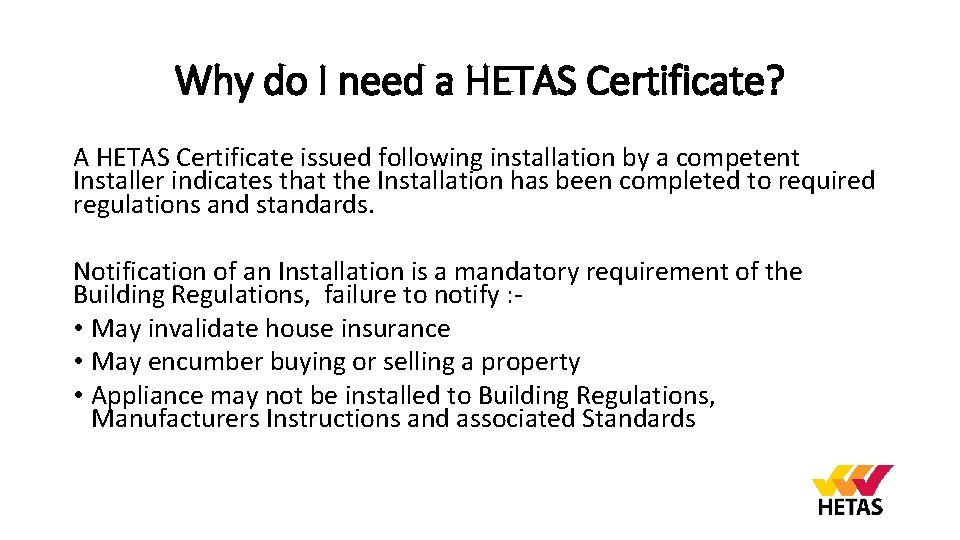 Why do I need a HETAS Certificate?

A HETAS Certificate issued following installation by a competent Installer indicates that the Installation has been completed to required regulations and standards.

Notification of an Installation is a mandatory requirement of the Building Regulations, failure to notify :-
• May invalidate house insurance
• May encumber buying or selling a property
• Appliance may not be installed to Building Regulations, Manufacturers Instructions and associated Standards

HETAS